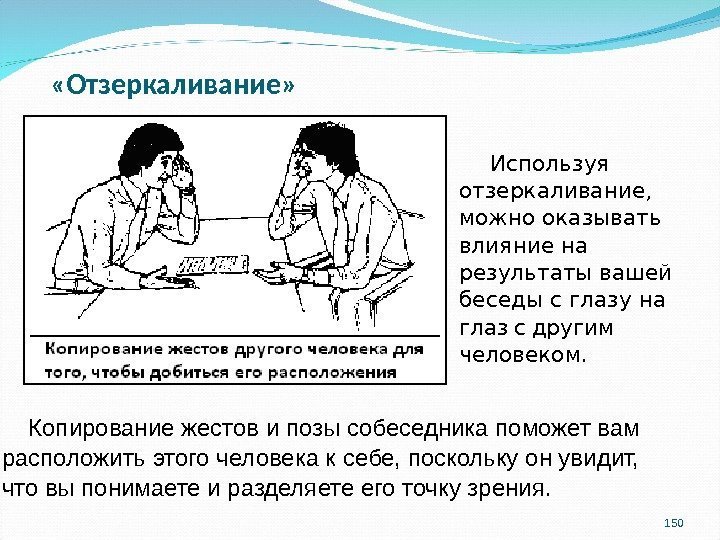 «Отзеркаливание»

Копирование жестов другого человека для того, чтобы добиться его расположения

Используя отзеркаливание, можно оказывать влияние на результаты вашей беседы с глазу на глаз с другим человеком.

Копирование жестов и позы собеседника поможет вам расположить этого человека к себе, поскольку он увидит, что вы понимаете и разделяете его точку зрения.

150